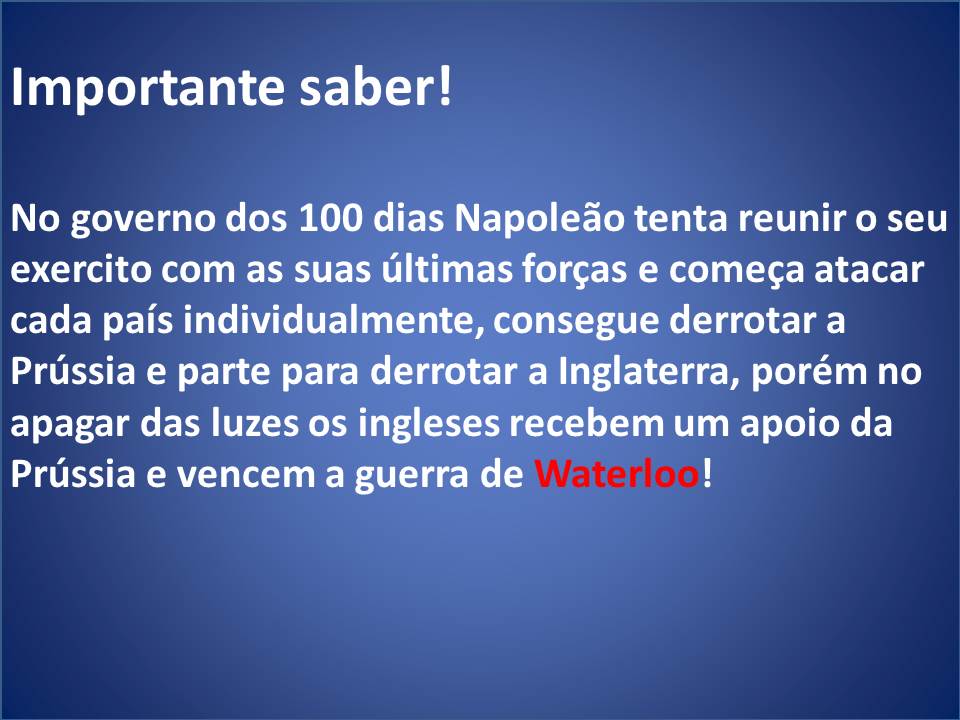 Importante saber!

No governo dos 100 dias Napoleão tenta reunir o seu exercito com as suas últimas forças e começa atacar cada país individualmente, consegue derrotar a Prússia e parte para derrotar a Inglaterra, porém no apagar das luzes os ingleses recebem um apoio da Prússia e vencem a guerra de Waterloo!